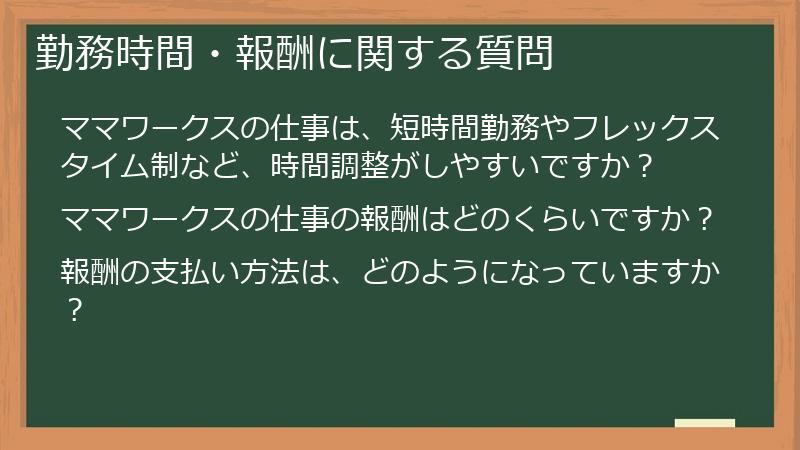 勤務時間・報酬に関する質問

ママワークスの仕事は、短時間勤務やフレックスタイム制など、時間調整がしやすいですか？

ママワークスの仕事の報酬はどのくらいですか？

報酬の支払い方法は、どのようになっていますか？